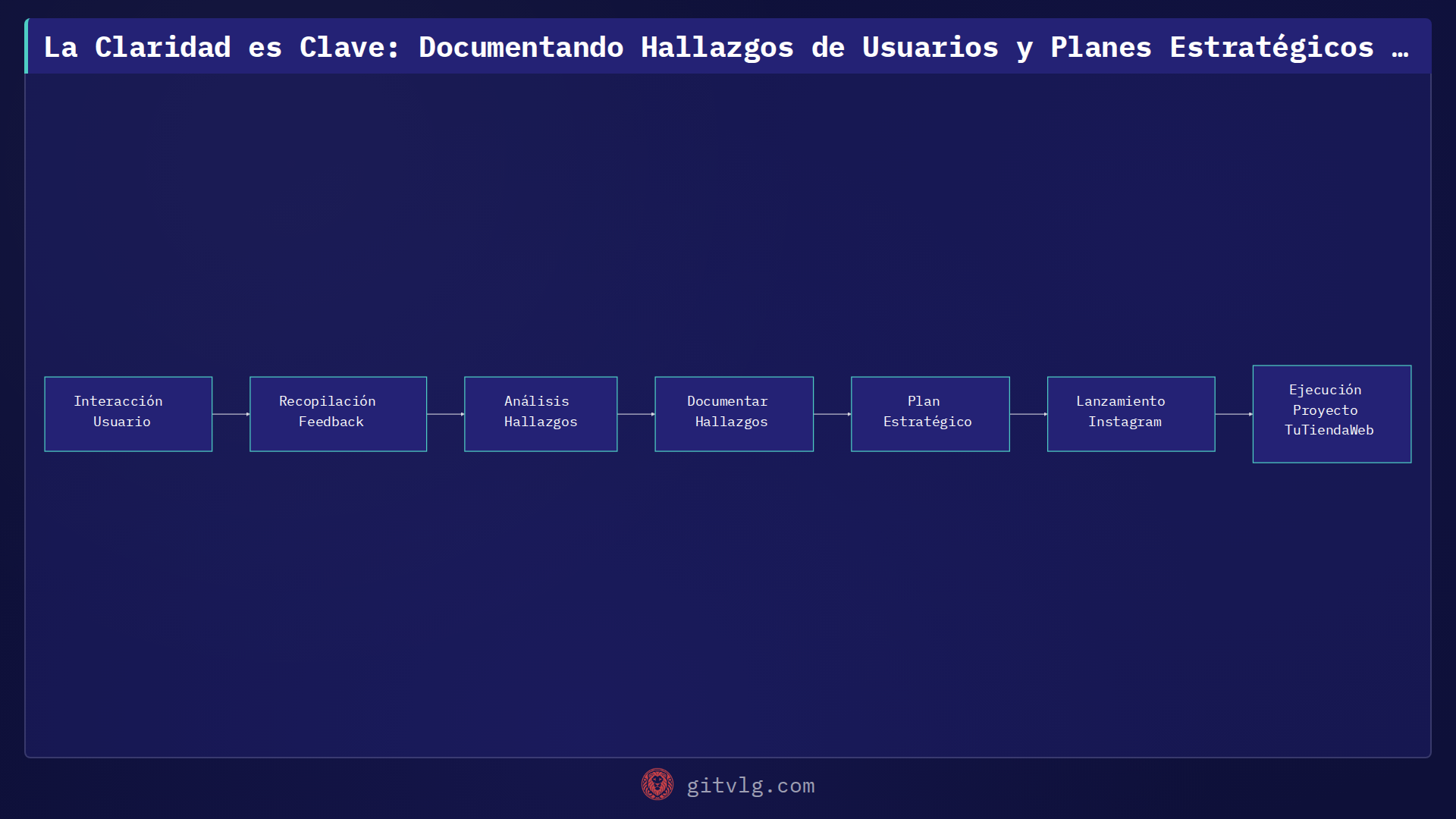 La Claridad es Clave: Documentando Hallazgos de Usuarios y Planes Estratégicos …

Interacción Usuario

Recopilación Feedback

Análisis Hallazgos

Documentar Hallazgos

Plan Estratégico

Lanzamiento Instagram

Ejecución Proyecto TuTiendaWeb

gitvlg.com